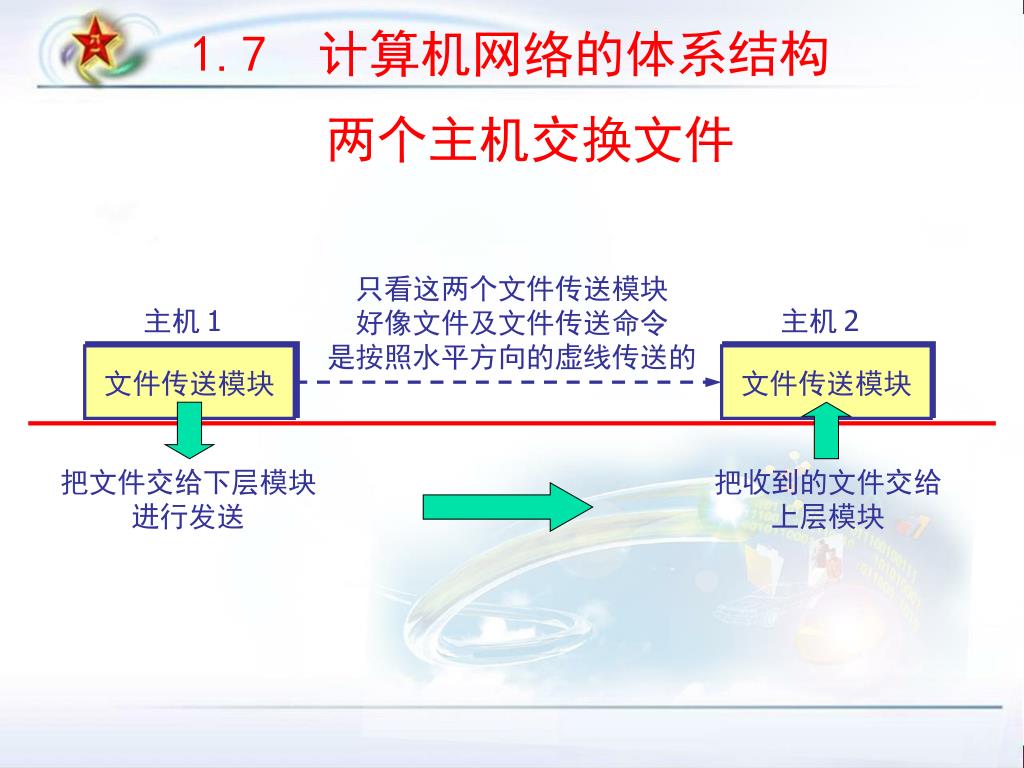 1.7 计算机网络的体系结构

两个主机交换文件

只看这两个文件传送模块
好像文件及文件传送命令
是按照水平方向的虚线传送的

主机 1

文件传送模块

主机 2

文件传送模块

把文件交给下层模块
进行发送

把收到的文件交给
上层模块